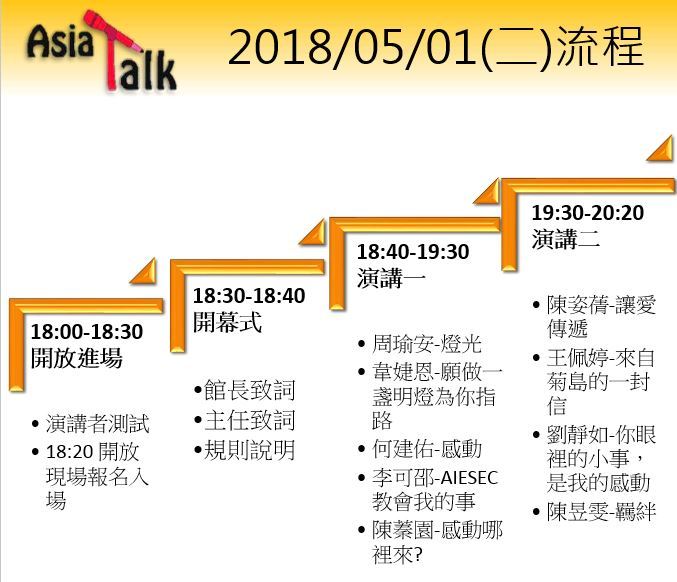 Asia Talk

2018/05/01(二)流程

18:00-18:30
開放進場

• 演講者測試
• 18:20 開放現場報名入場

18:30-18:40
開幕式

•館長致詞
•主任致詞
•規則說明

18:40-19:30
演講一

• 周瑜安-燈光
• 韋婕恩-願做一盞明燈為你指路
• 何建佑-感動
• 李可邵-AIESEC教會我的事
• 陳蓁園-感動哪裡來?

19:30-20:20
演講二

• 陳姿蒨-讓愛傳遞
• 王佩婷-來自菊島的一封信
• 劉靜如-你眼裡的小事，是我的感動
• 陳昱雯-羈絆